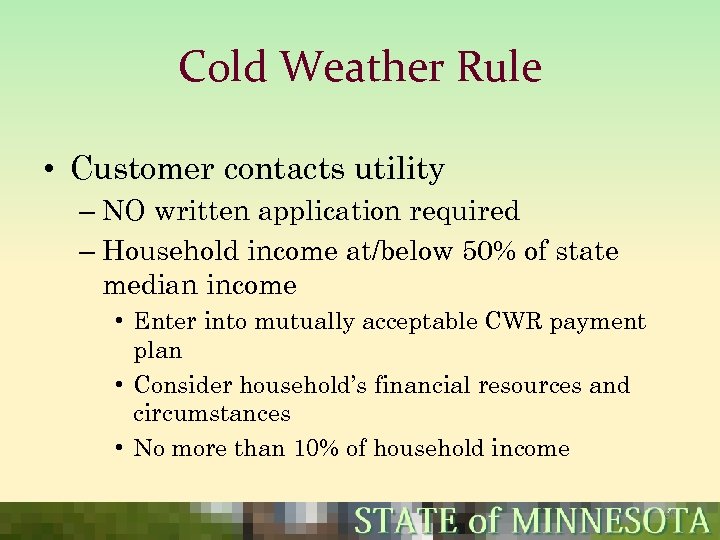 Cold Weather Rule

• Customer contacts utility
– NO written application required
– Household income at/below 50% of state median income
• Enter into mutually acceptable CWR payment plan
• Consider household's financial resources and circumstances
• No more than 10% of household income

STATE of MINNESOTA